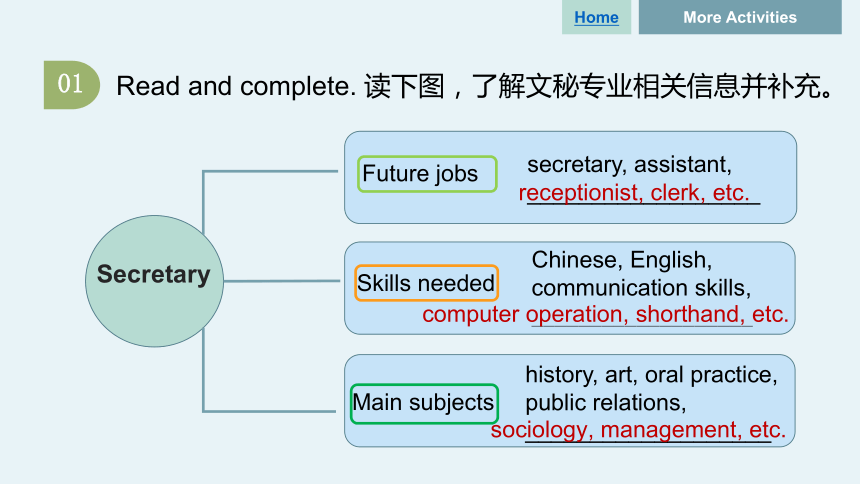 Home

More Activities

01 Read and complete. 读下图，了解文秘专业相关信息并补充。

Secretary

Future jobs
secretary, assistant, receptionist, clerk, etc.

Skills needed
Chinese, English, communication skills, computer operation, shorthand, etc.

Main subjects
history, art, oral practice, public relations, sociology, management, etc.